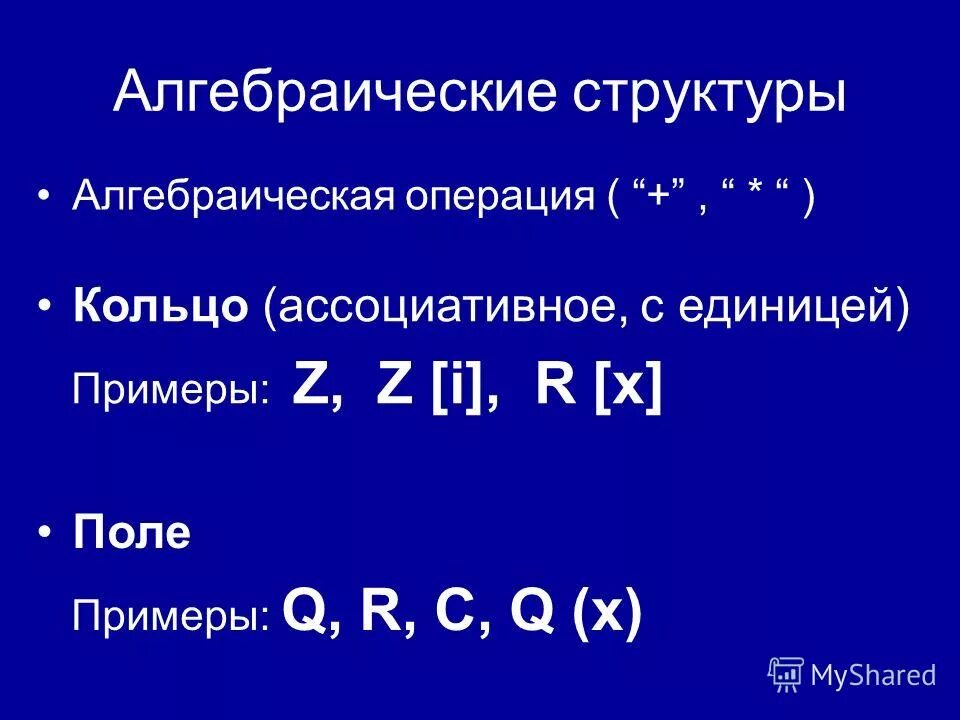 Алгебраические структуры

• Алгебраическая операция ( “+” , “ * “ )

• Кольцо (ассоциативное, с единицей)

Примеры: Z, Z [i], R [x]

• Поле

Примеры: Q, R, C, Q (x)

MyShared